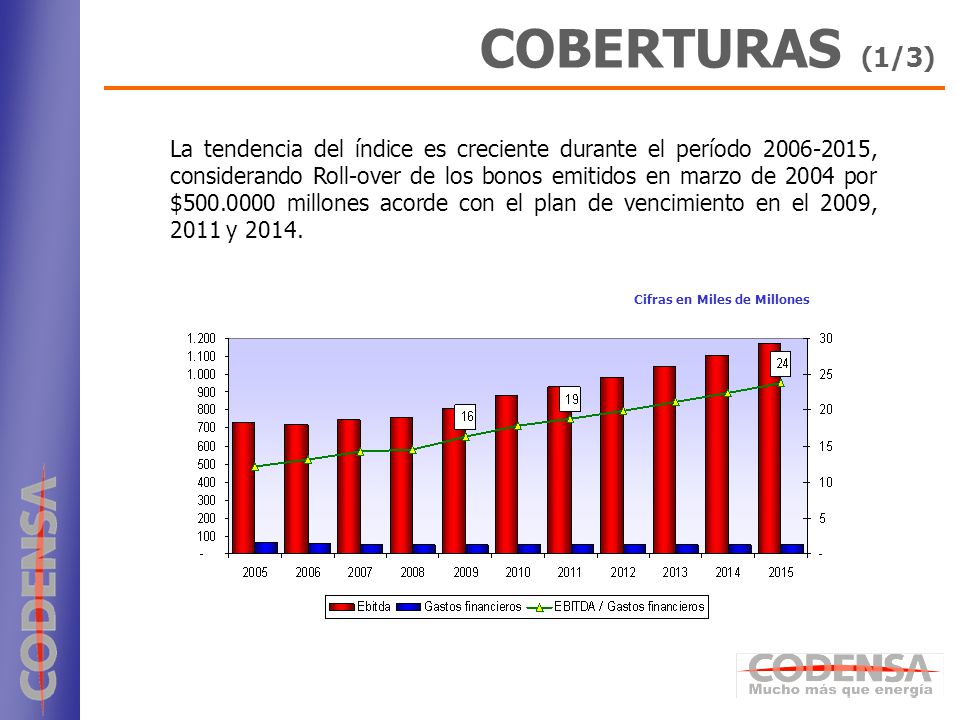 CODENSA

COBERTURAS (1/3)

La tendencia del índice es creciente durante el período 2006-2015, considerando Roll-over de los bonos emitidos en marzo de 2004 por $500.0000 millones acorde con el plan de vencimiento en el 2009, 2011 y 2014.

Cifras en Miles de Millones

1.200
1.100
1.000
900
800
700
600
500
400
300
200
100
-

30
25
20
15
10
5
-

16
19
24

2005 2006 2007 2008 2009 2010 2011 2012 2013 2014 2015

Ebitda
Gastos financieros
EBITDA / Gastos financieros

CODENSA
Mucho más que energía